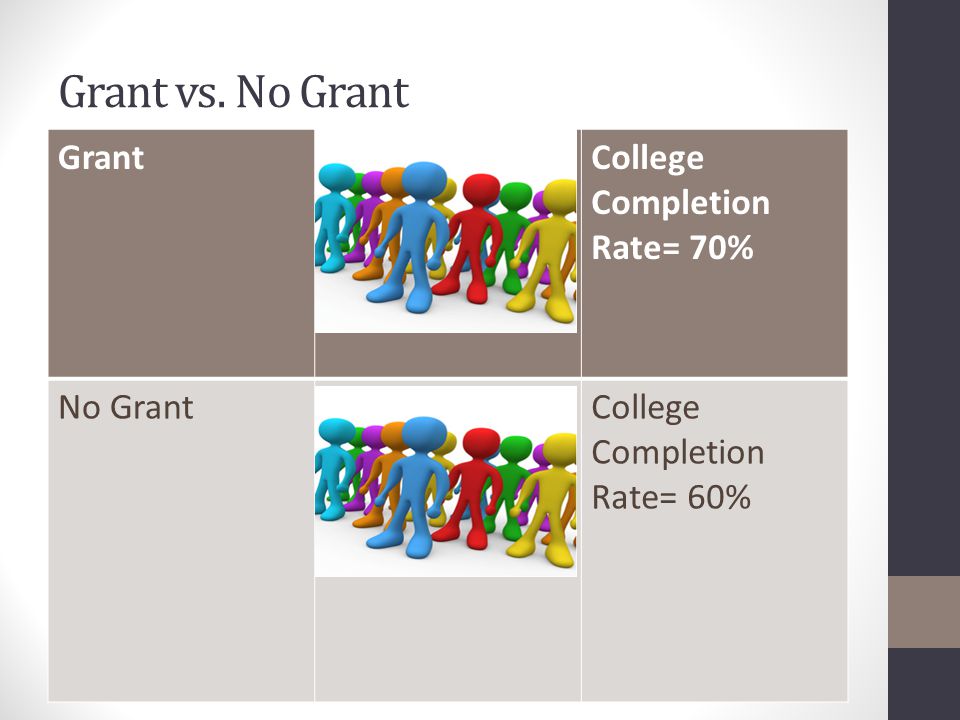 Grant vs. No Grant

| Grant | | College Completion Rate= 70% |
|---|---|---|
| No Grant | | College Completion Rate= 60% |